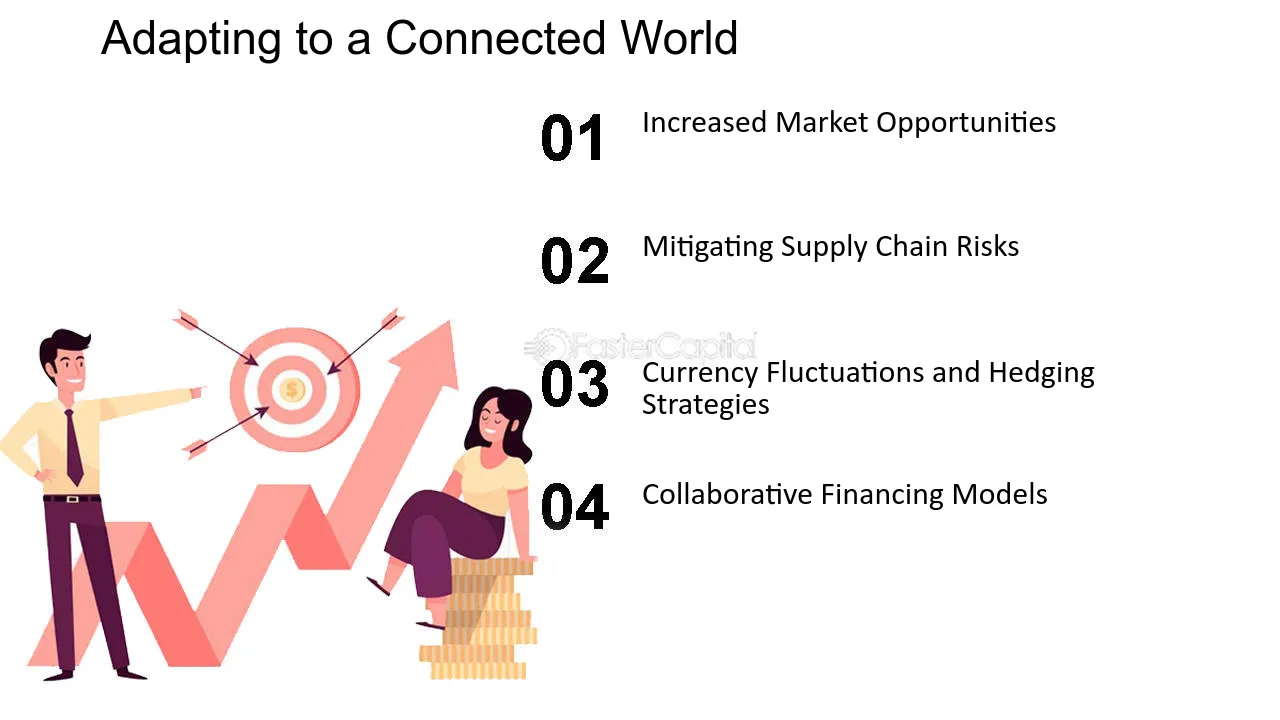 Adapting to a Connected World

01 Increased Market Opportunities

02 Mitigating Supply Chain Risks

03 Currency Fluctuations and Hedging Strategies

04 Collaborative Financing Models

FasterCapital